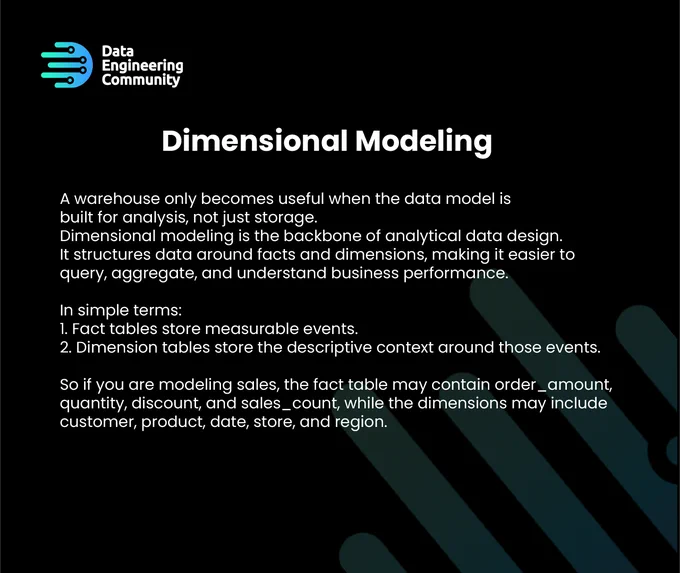 Data Engineering Community

Dimensional Modeling

A warehouse only becomes useful when the data model is built for analysis, not just storage.
Dimensional modeling is the backbone of analytical data design.
It structures data around facts and dimensions, making it easier to query, aggregate, and understand business performance.

In simple terms:
1. Fact tables store measurable events.
2. Dimension tables store the descriptive context around those events.

So if you are modeling sales, the fact table may contain order_amount, quantity, discount, and sales_count, while the dimensions may include customer, product, date, store, and region.